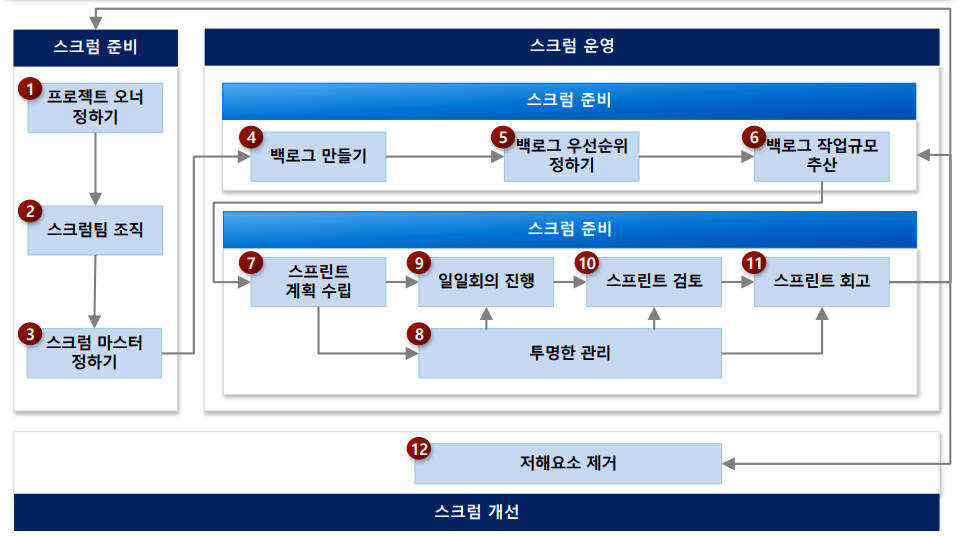 스크럼 준비

1 프로젝트 오너 정하기

2 스크럼팀 조직

3 스크럼 마스터 정하기

스크럼 운영

스크럼 준비

4 백로그 만들기

5 백로그 우선순위 정하기

6 백로그 작업규모 추산

스크럼 준비

7 스프린트 계획 수립

9 일일회의 진행

10 스프린트 검토

11 스프린트 회고

8 투명한 관리

12 저해요소 제거

스크럼 개선